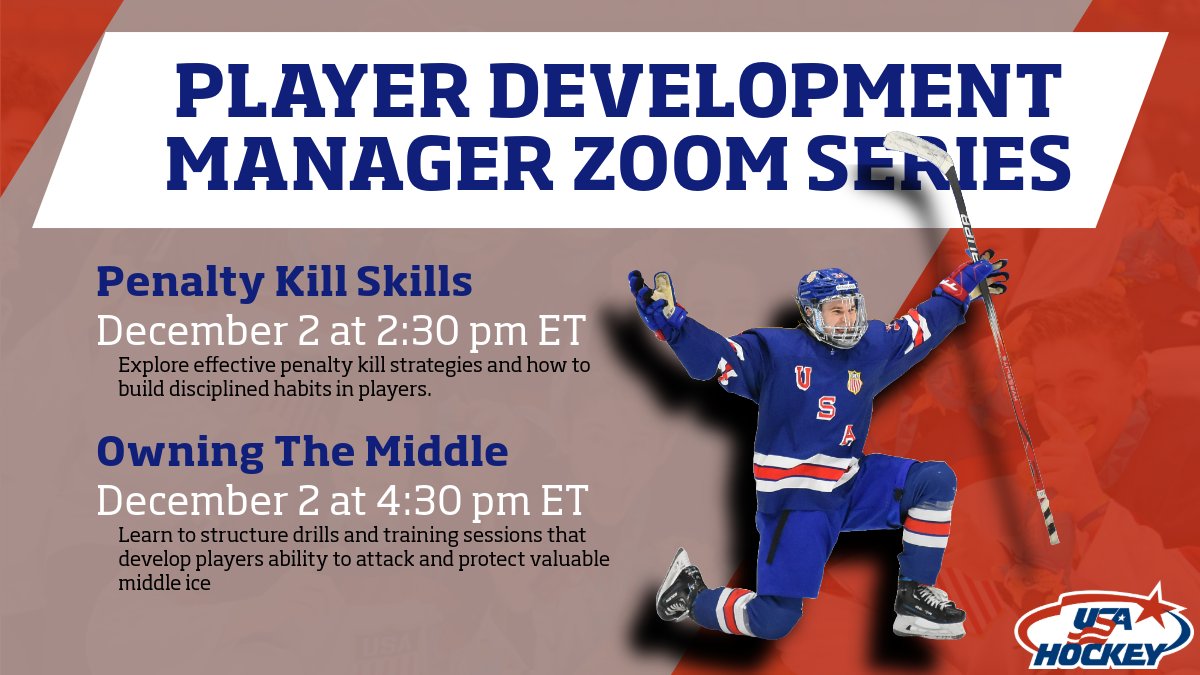 PLAYER DEVELOPMENT MANAGER ZOOM SERIES

Penalty Kill Skills
December 2 at 2:30 pm ET
Explore effective penalty kill strategies and how to build disciplined habits in players.

Owning The Middle
December 2 at 4:30 pm ET
Learn to structure drills and training sessions that develop players ability to attack and protect valuable middle ice

USA
USA HOCKEY